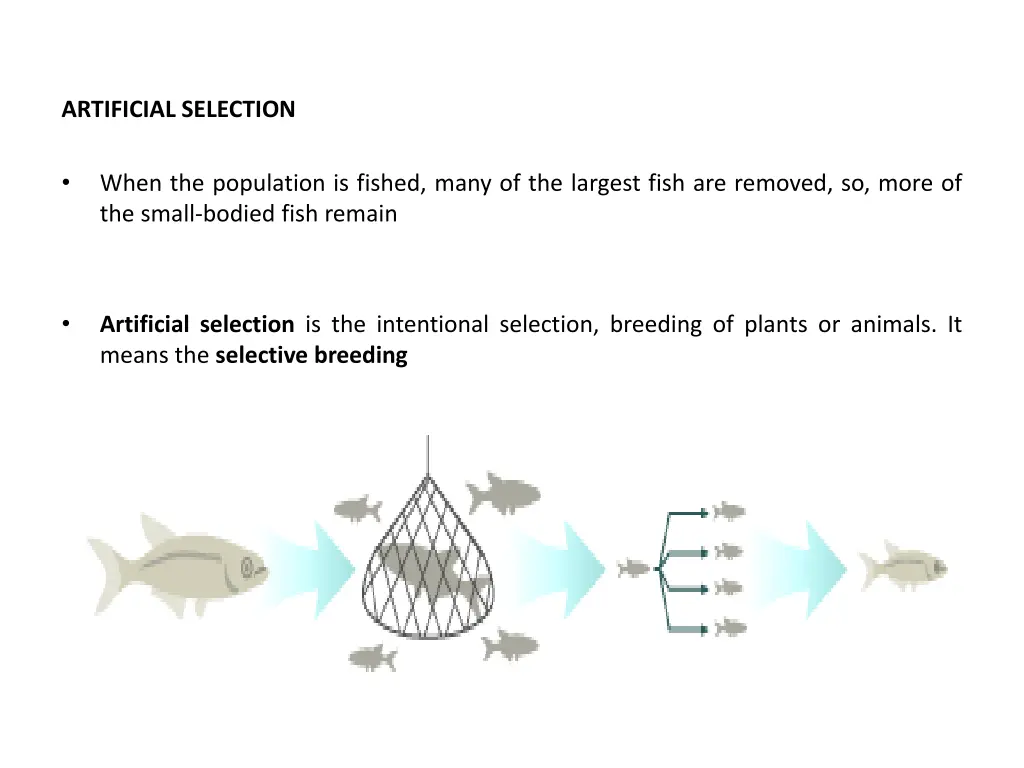 ARTIFICIAL SELECTION

• When the population is fished, many of the largest fish are removed, so, more of the small-bodied fish remain

• Artificial selection is the intentional selection, breeding of plants or animals. It means the selective breeding